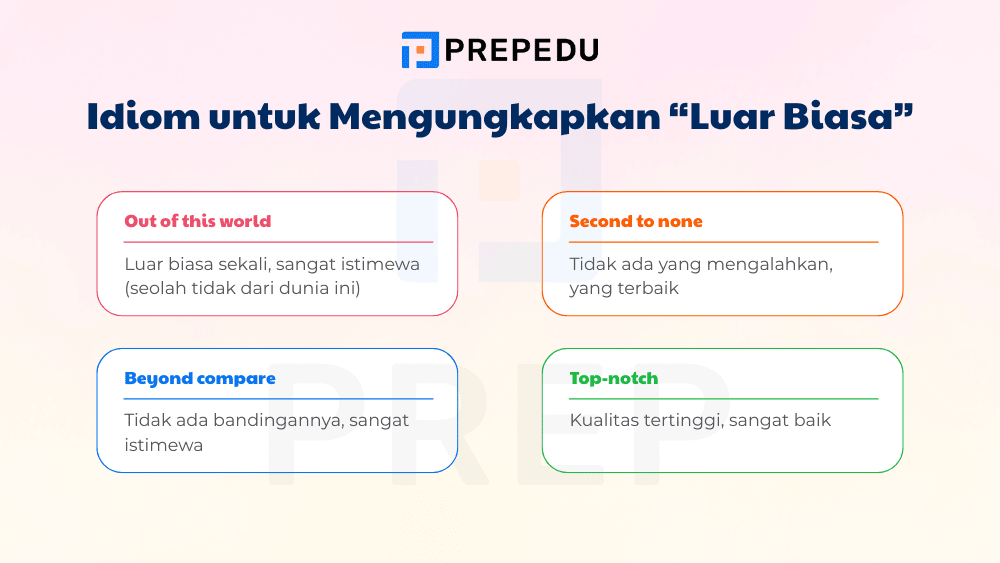 PREPEDU

Idiom untuk Mengungkapkan “Luar Biasa”

Out of this world

Luar biasa sekali, sangat istimewa (seolah tidak dari dunia ini)

Second to none

Tidak ada yang mengalahkan, yang terbaik

Beyond compare

Tidak ada bandingannya, sangat istimewa

Top-notch

Kualitas tertinggi, sangat baik

PREP